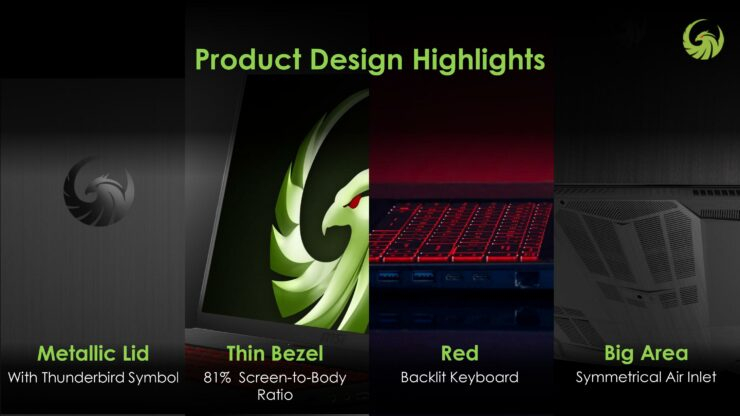 Product Design Highlights

Metallic Lid
With Thunderbird Symbol

Thin Bezel
81% Screen-to-Body Ratio

Red
Backlit Keyboard

Big Area
Symmetrical Air Inlet